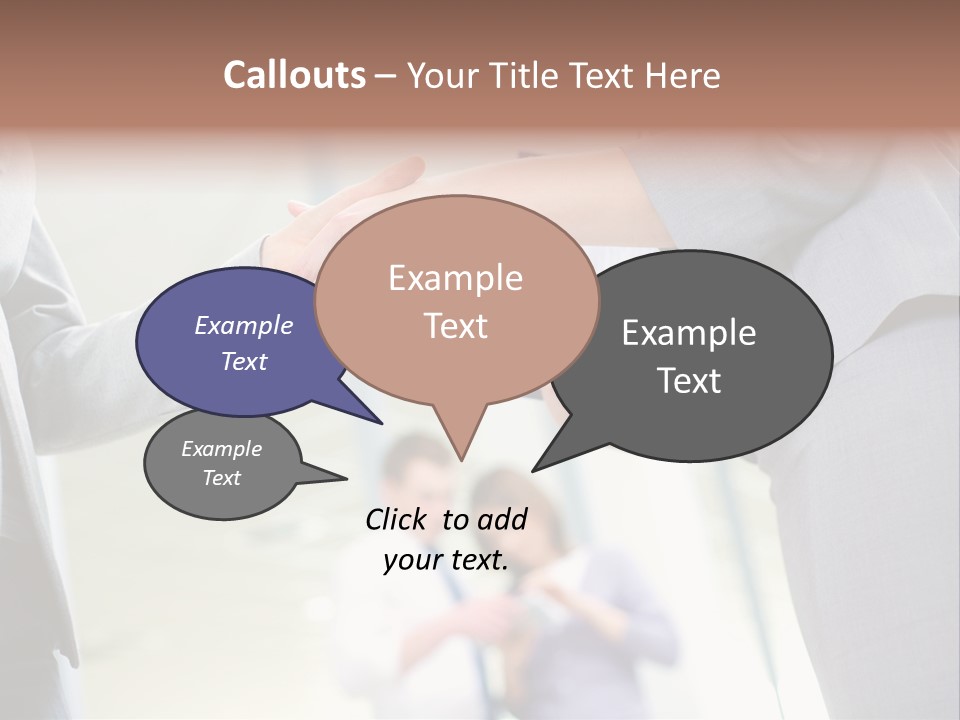 Callouts – Your Title Text Here

Example Text

Example Text

Example Text

Example Text

Click to add your text.